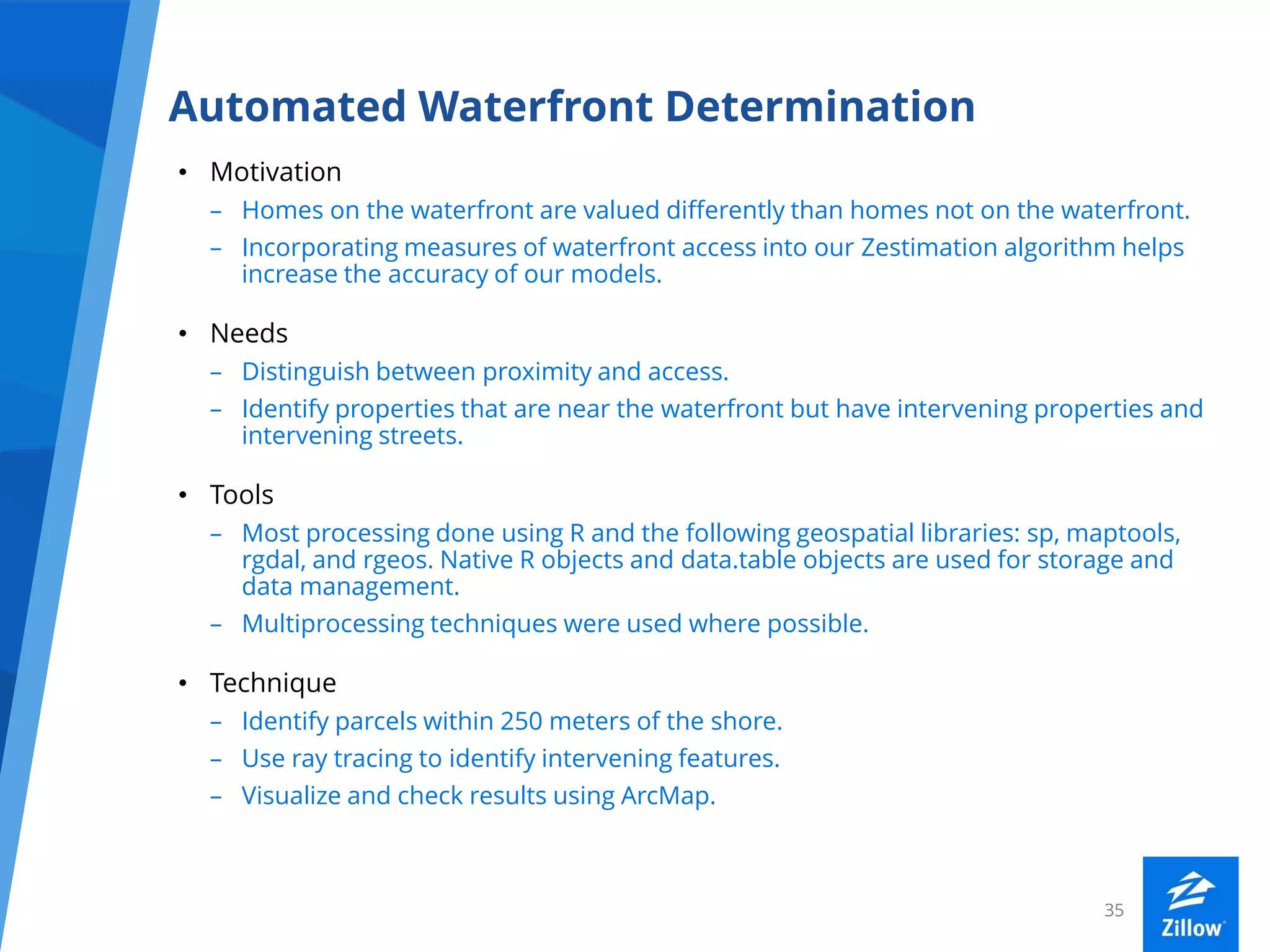 Automated Waterfront Determination

• Motivation
– Homes on the waterfront are valued differently than homes not on the waterfront.
– Incorporating measures of waterfront access into our Zestimation algorithm helps increase the accuracy of our models.

• Needs
– Distinguish between proximity and access.
– Identify properties that are near the waterfront but have intervening properties and intervening streets.

• Tools
– Most processing done using R and the following geospatial libraries: sp, maptools, rgdal, and rgeos. Native R objects and data.table objects are used for storage and data management.
– Multiprocessing techniques were used where possible.

• Technique
– Identify parcels within 250 meters of the shore.
– Use ray tracing to identify intervening features.
– Visualize and check results using ArcMap.

35

Zillow